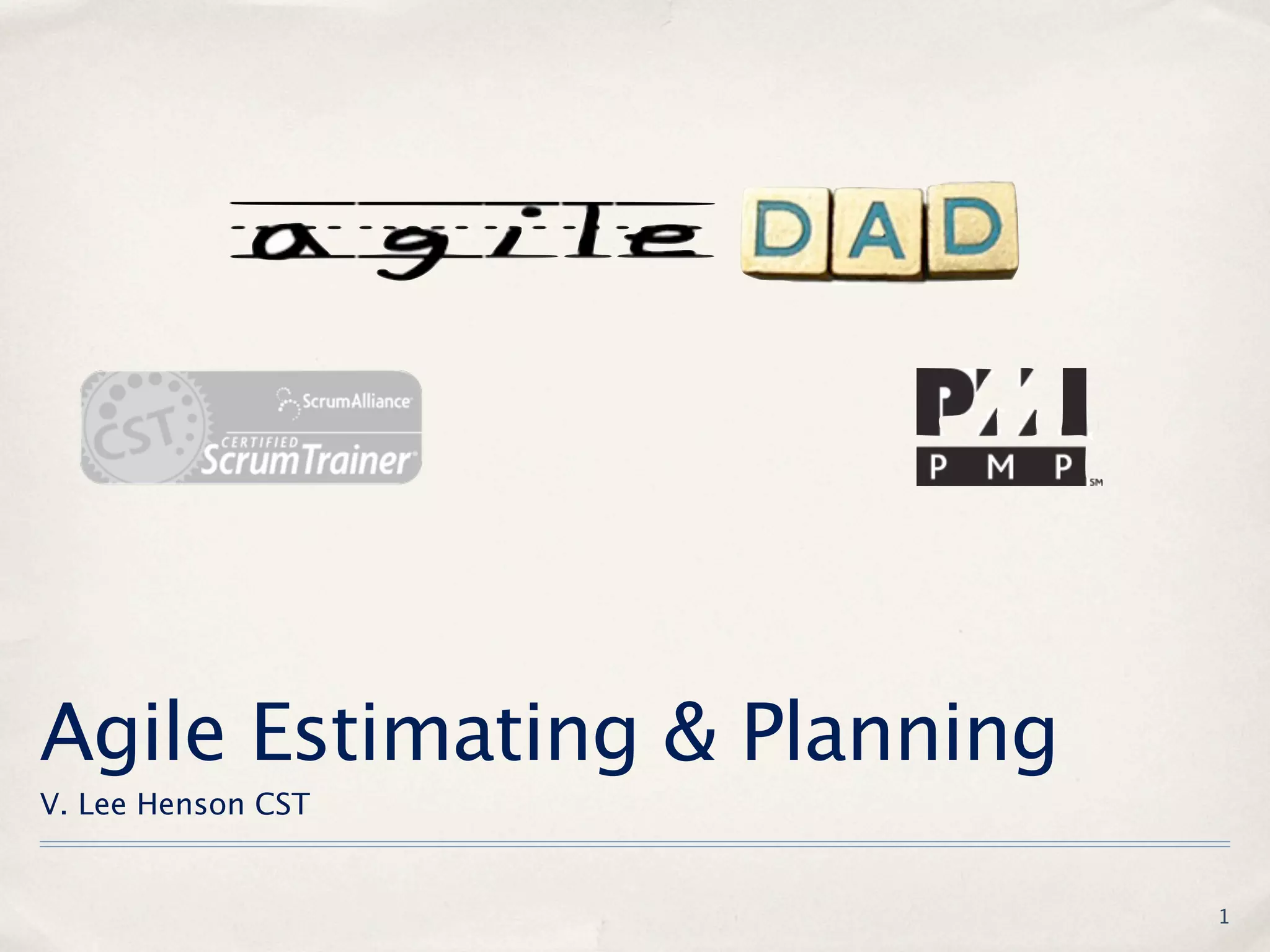 agile DAD

CST ScrumAlliance CERTIFIED ScrumTrainer

PMI PMP SM

Agile Estimating & Planning

V. Lee Henson CST

1